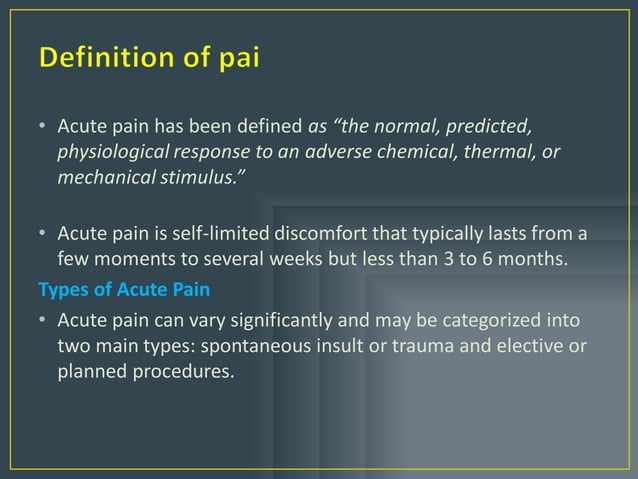 Definition of pai

• Acute pain has been defined as “the normal, predicted, physiological response to an adverse chemical, thermal, or mechanical stimulus.”

• Acute pain is self-limited discomfort that typically lasts from a few moments to several weeks but less than 3 to 6 months.

Types of Acute Pain

• Acute pain can vary significantly and may be categorized into two main types: spontaneous insult or trauma and elective or planned procedures.